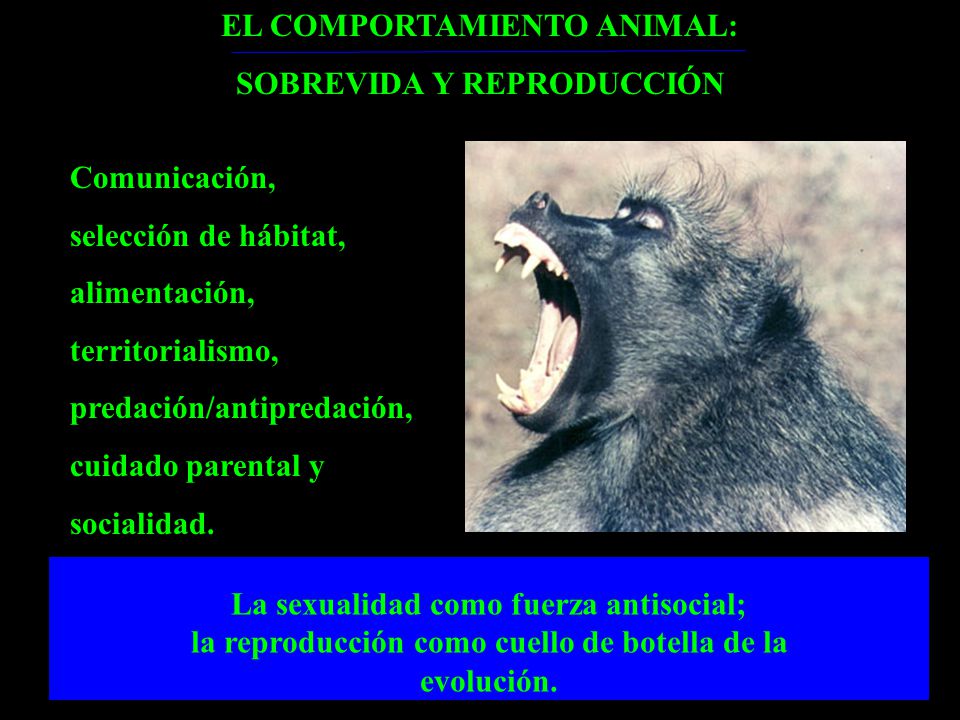 EL COMPORTAMIENTO ANIMAL:

SOBREVIDA Y REPRODUCCIÓN

Comunicación,
selección de hábitat,
alimentación,
territorialismo,
predación/antipredación,
cuidado parental y
socialidad.

La sexualidad como fuerza antisocial;
la reproducción como cuello de botella de la evolución.